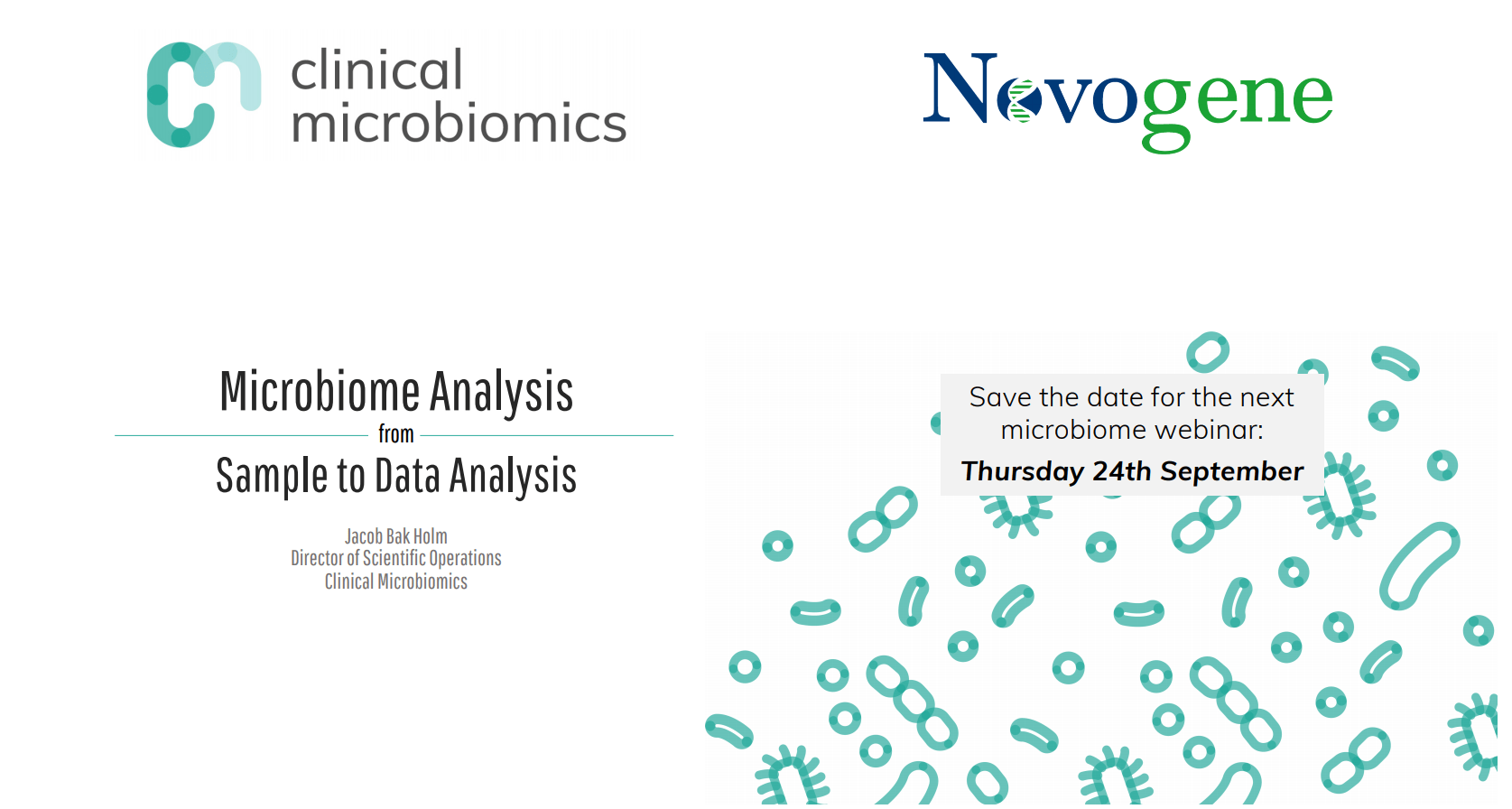 clinical microbiomics

Novogene

Microbiome Analysis
from
Sample to Data Analysis

Jacob Bak Holm
Director of Scientific Operations
Clinical Microbiomics

Save the date for the next microbiome webinar:
Thursday 24th September